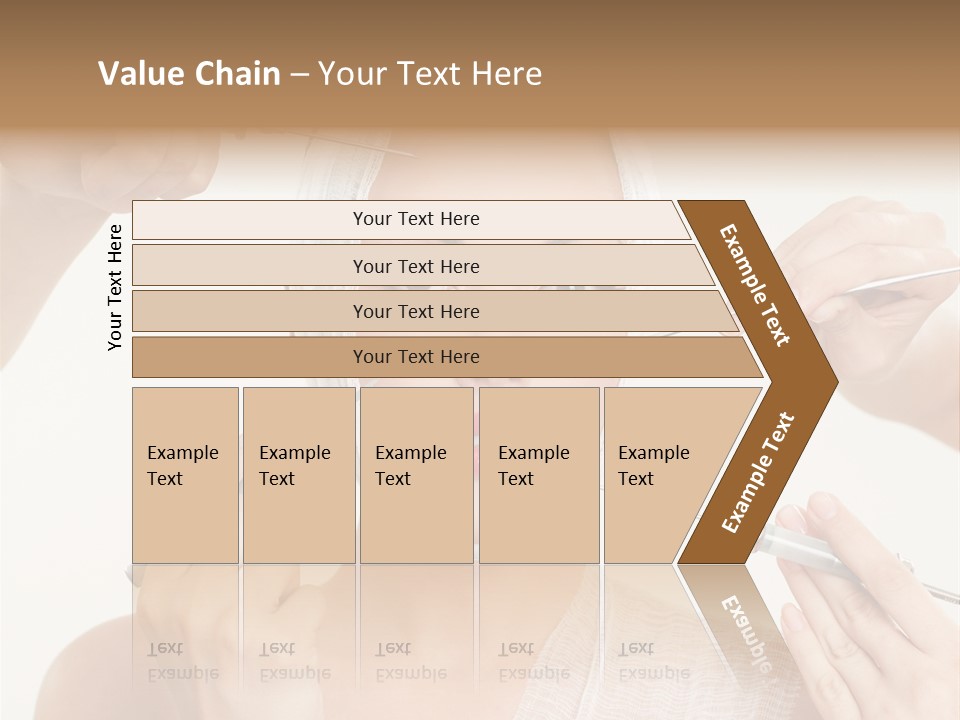 Value Chain – Your Text Here

Your Text Here

Your Text Here

Your Text Here

Your Text Here

Your Text Here

Example Text

Example Text

Example Text

Example Text

Example Text

Example Text

Example Text